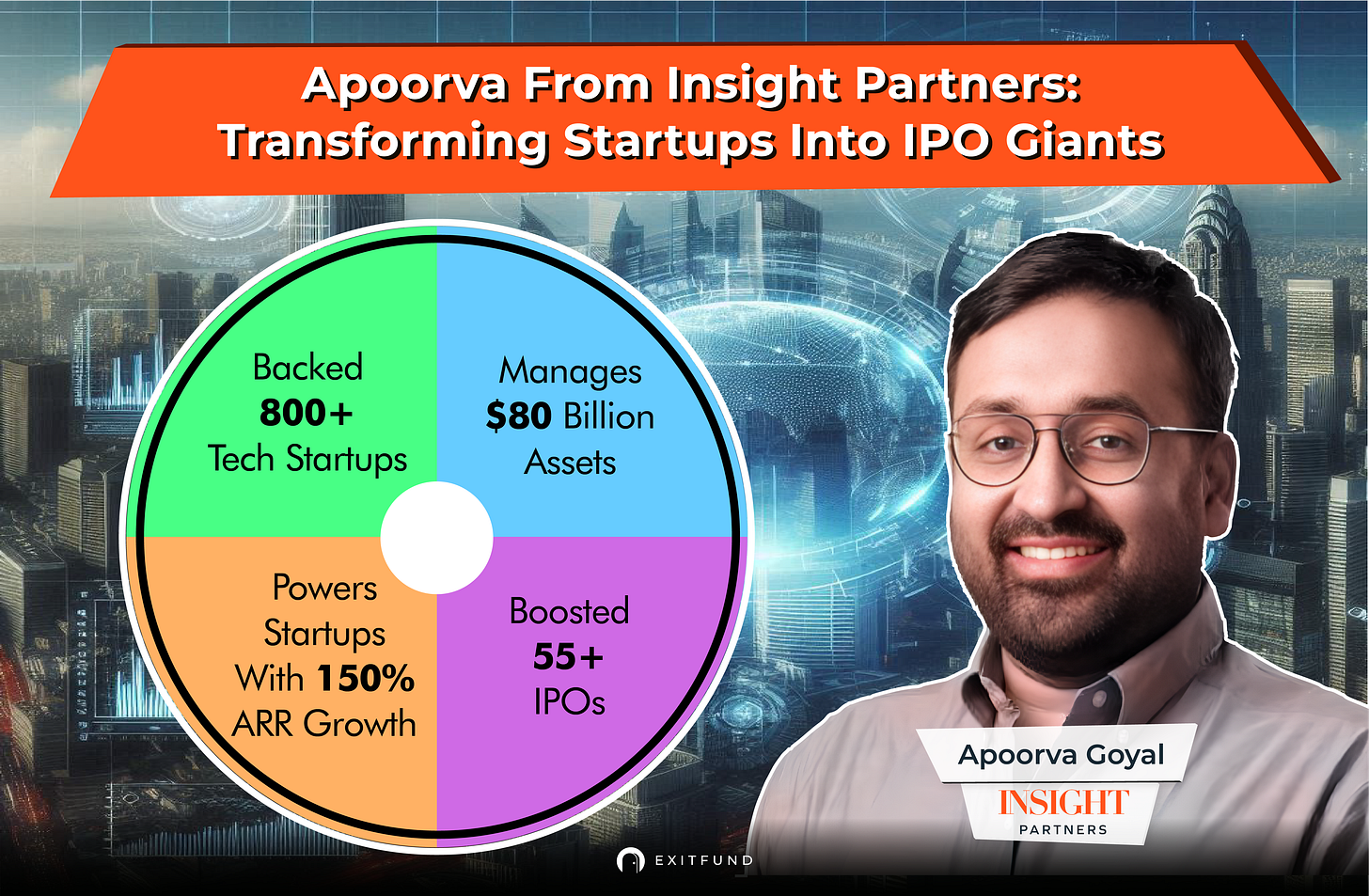 Apoorva From Insight Partners: Transforming Startups Into IPO Giants

Backed
800+
Tech Startups

Manages
$80 Billion
Assets

Powers
Startups
With 150%
ARR Growth

Boosted
55+
IPOs

Apoorva Goyal
INSIGHT
PARTNERS

EXITFUND